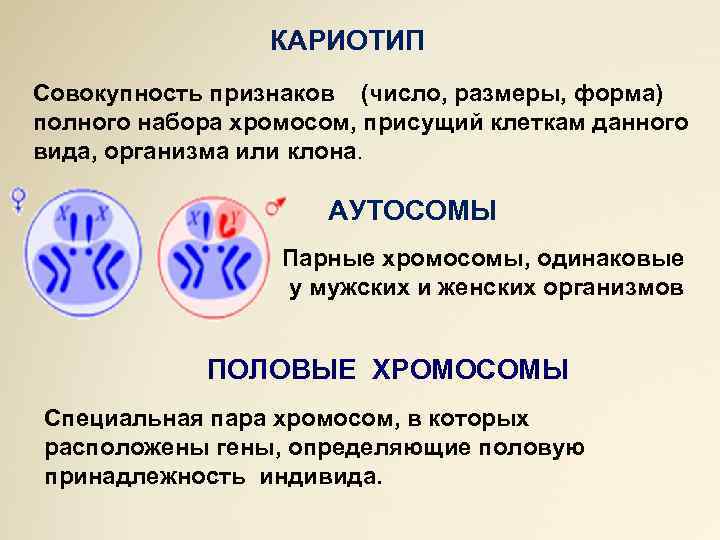 КАРИОТИП

Совокупность признаков (число, размеры, форма) полного набора хромосом, присущий клеткам данного вида, организма или клона.

♀ X X

X Y ♂

АУТОСОМЫ

Парные хромосомы, одинаковые у мужских и женских организмов

ПОЛОВЫЕ ХРОМОСОМЫ

Специальная пара хромосом, в которых расположены гены, определяющие половую принадлежность индивида.